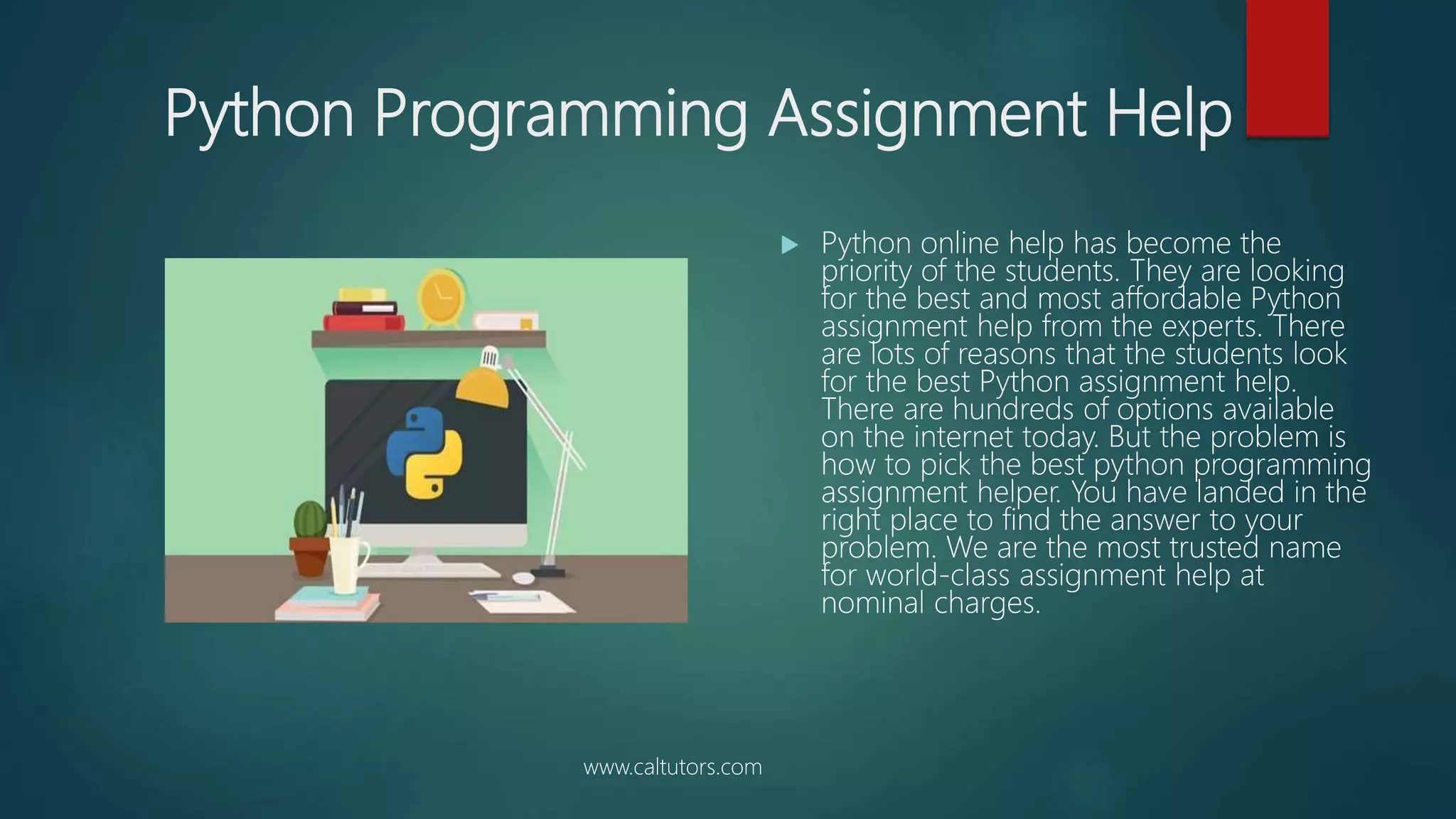 Python Programming Assignment Help

▶ Python online help has become the priority of the students. They are looking for the best and most affordable Python assignment help from the experts. There are lots of reasons that the students look for the best Python assignment help. There are hundreds of options available on the internet today. But the problem is how to pick the best python programming assignment helper. You have landed in the right place to find the answer to your problem. We are the most trusted name for world-class assignment help at nominal charges.

www.caltutors.com